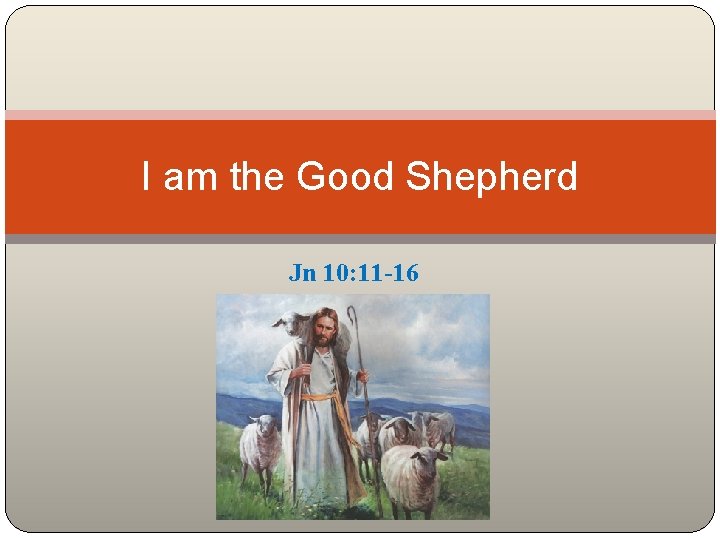 I am the Good Shepherd

Jn 10:11-16